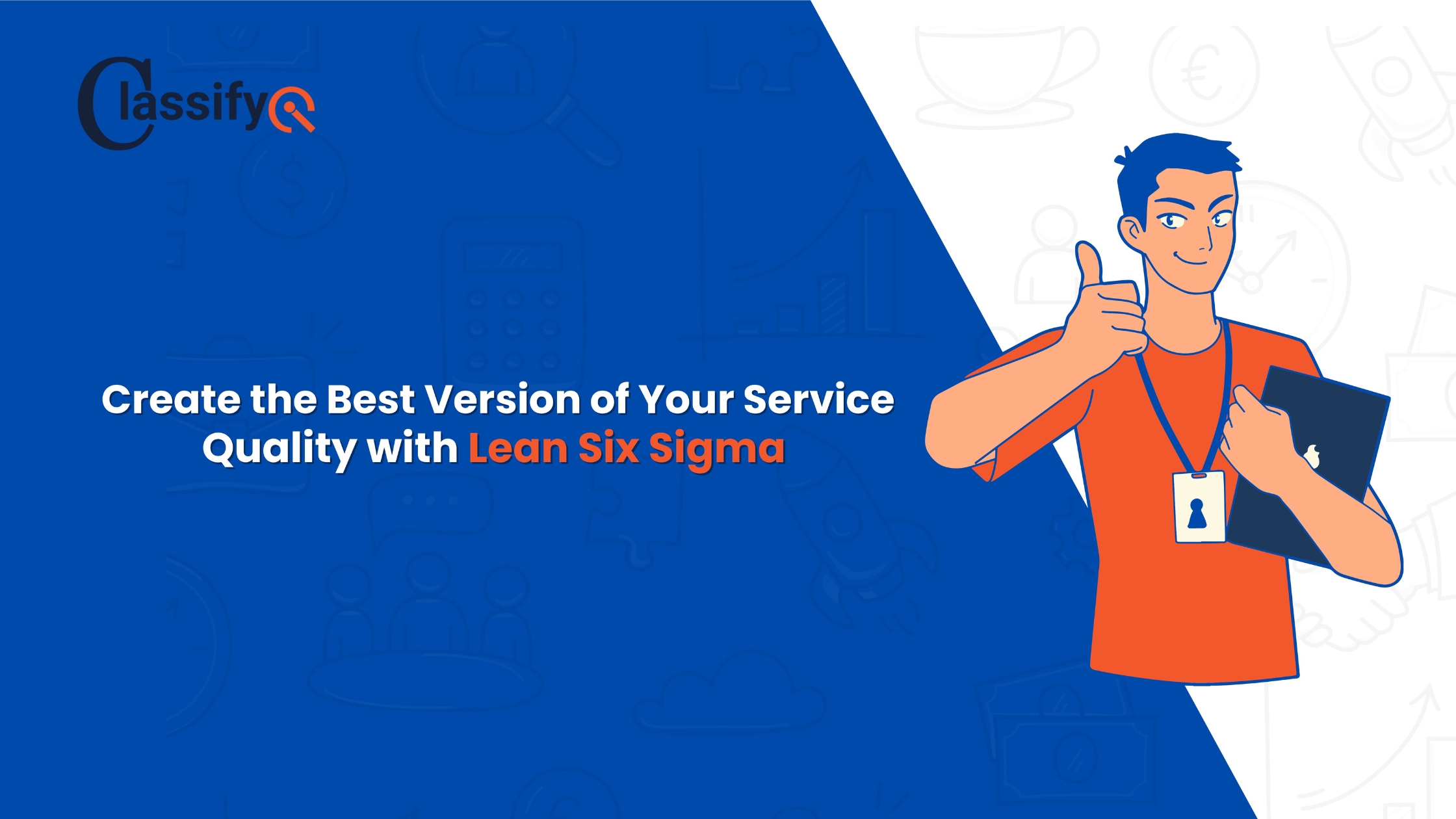 ClassifyQ

Create the Best Version of Your Service Quality with Lean Six Sigma